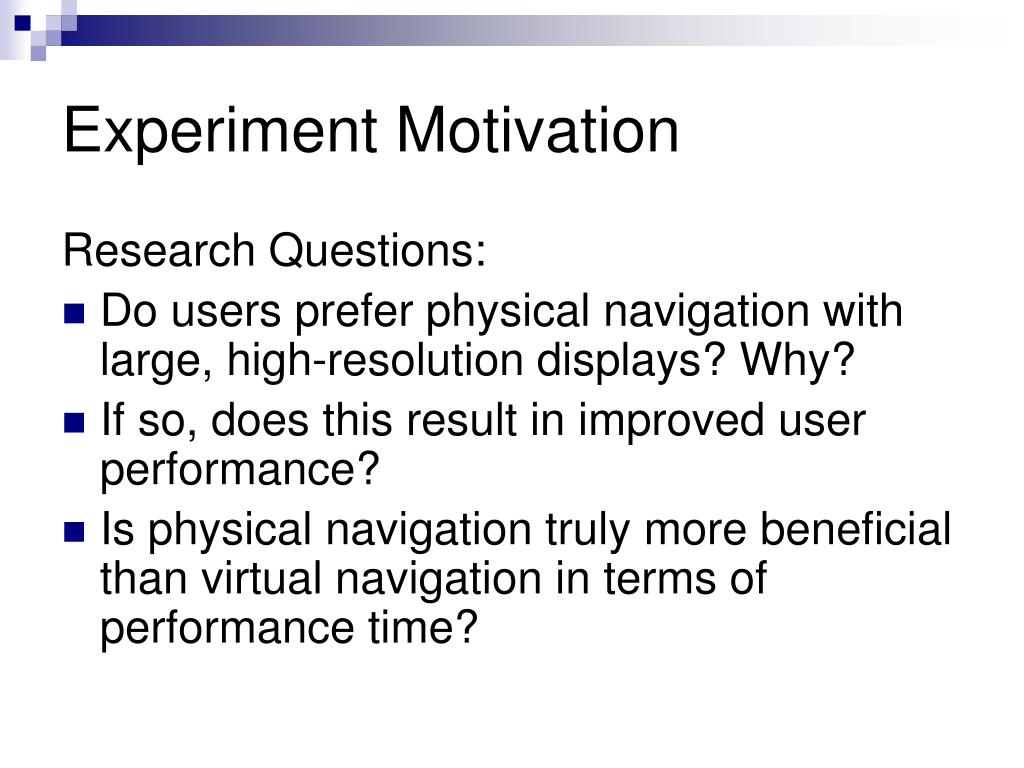 Experiment Motivation

Research Questions:

- Do users prefer physical navigation with large, high-resolution displays? Why?
- If so, does this result in improved user performance?
- Is physical navigation truly more beneficial than virtual navigation in terms of performance time?